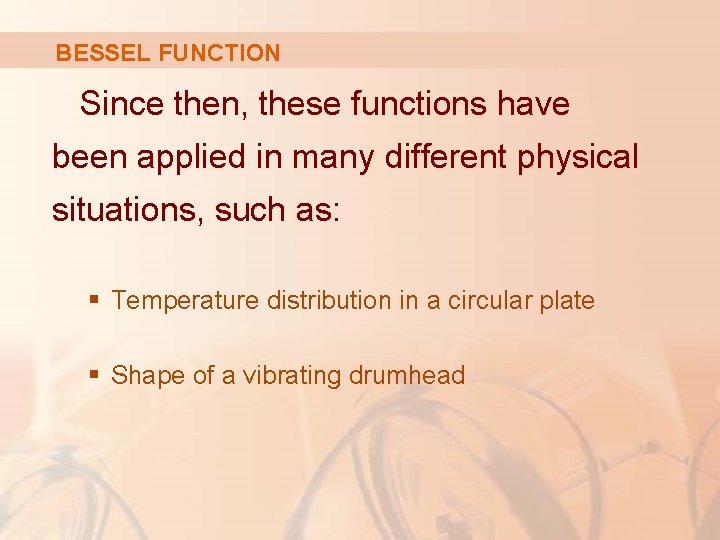 BESSEL FUNCTION

Since then, these functions have been applied in many different physical situations, such as:

▪ Temperature distribution in a circular plate

▪ Shape of a vibrating drumhead